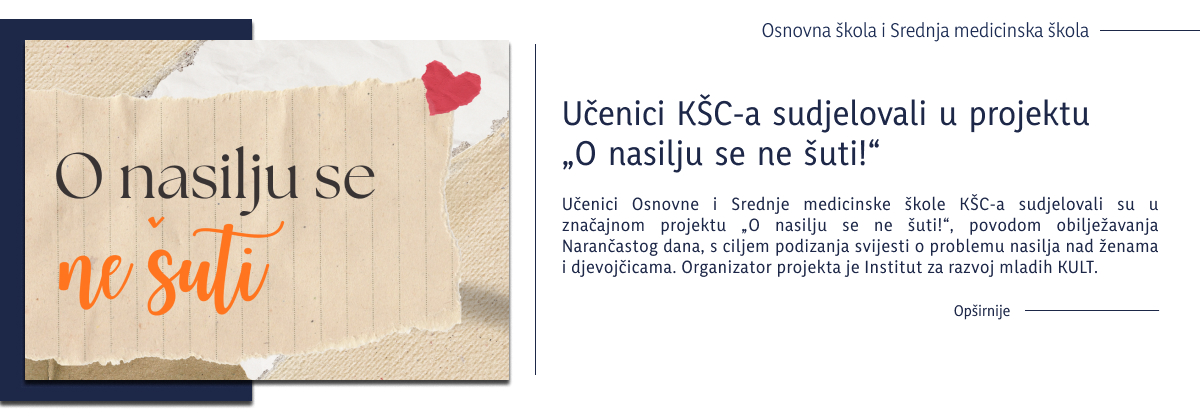 O nasilju se
ne šuti

Osnovna škola i Srednja medicinska škola

Učenici KŠC-a sudjelovali u projektu „O nasilju se ne šuti!“

Učenici Osnovne i Srednje medicinske škole KŠC-a sudjelovali su u značajnom projektu „O nasilju se ne šuti!“, povodom obilježavanja Narančastog dana, s ciljem podizanja svijesti o problemu nasilja nad ženama i djevojčicama. Organizator projekta je Institut za razvoj mladih KULT.

Opširnije